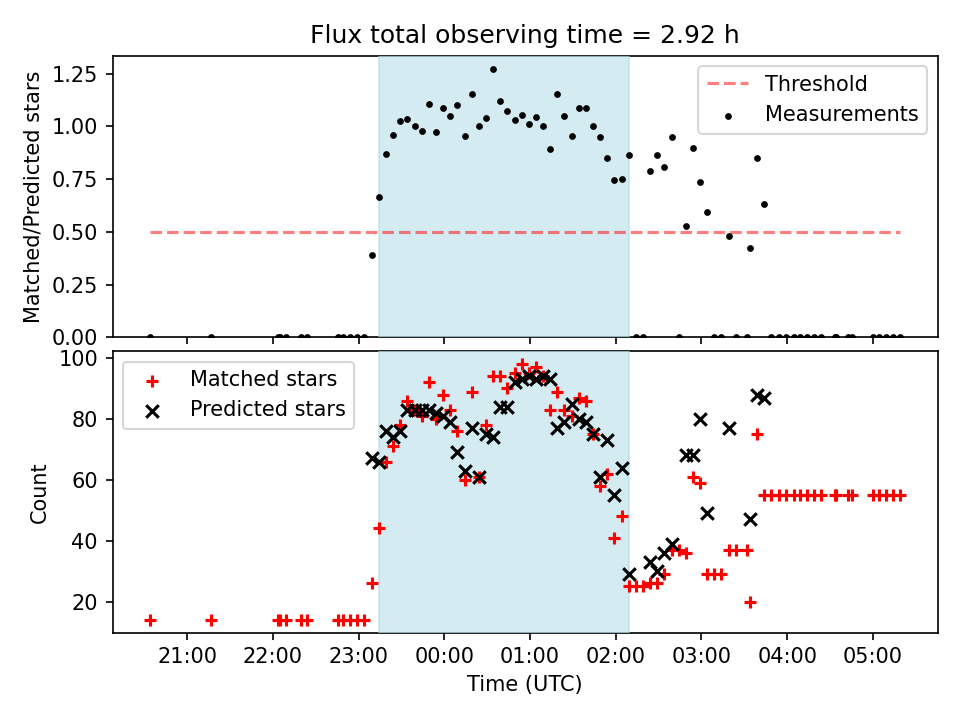 Flux total observing time = 2.92 h

Matched/Predicted stars

1.25
1.00
0.75
0.50
0.25
0.00

Threshold
Measurements

Count

100
80
60
40
20

Matched stars
Predicted stars

21:00
22:00
23:00
00:00
01:00
02:00
03:00
04:00
05:00

Time (UTC)